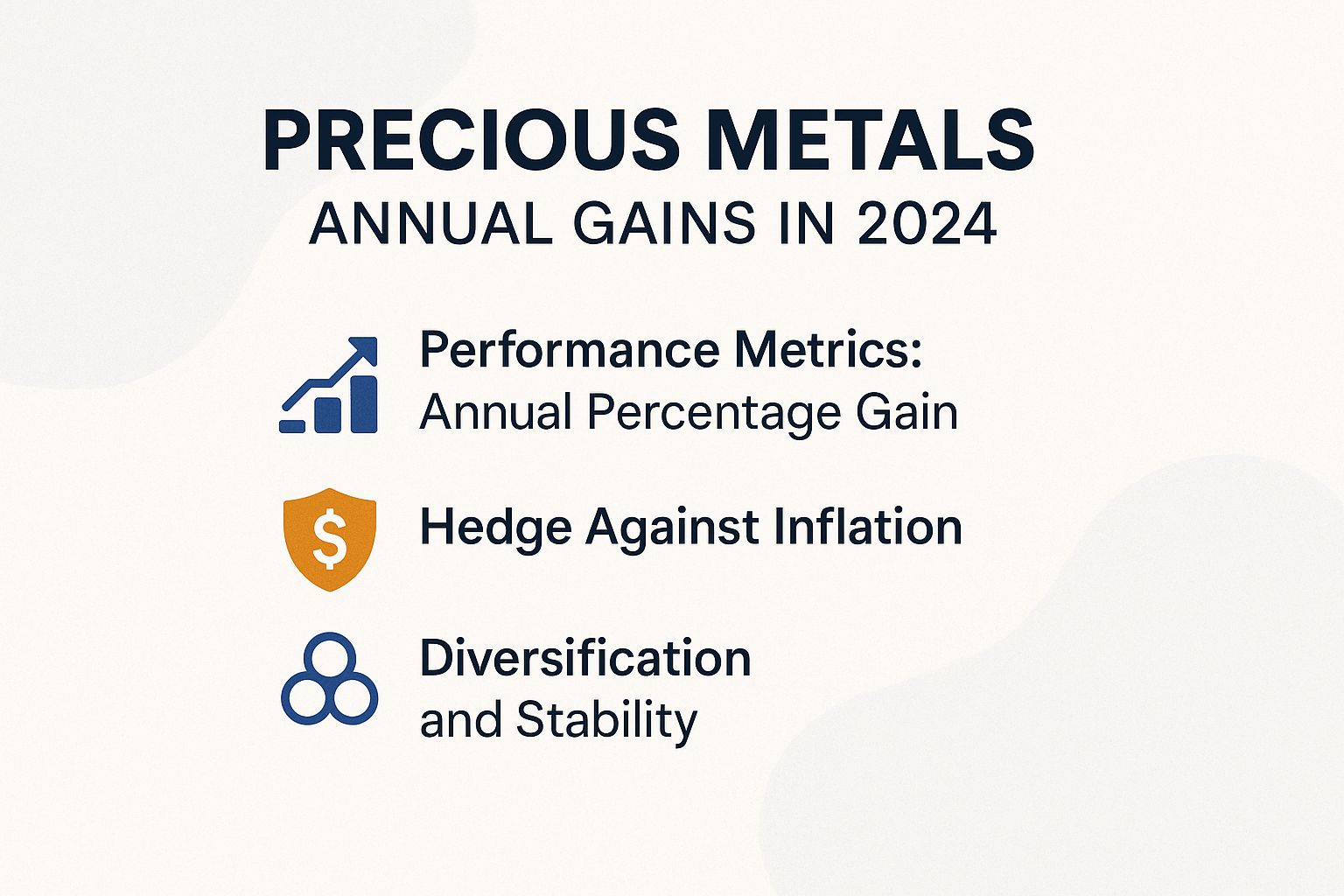 PRECIOUS METALS
ANNUAL GAINS IN 2024

Performance Metrics:
Annual Percentage Gain

$

Hedge Against Inflation

Diversification
and Stability